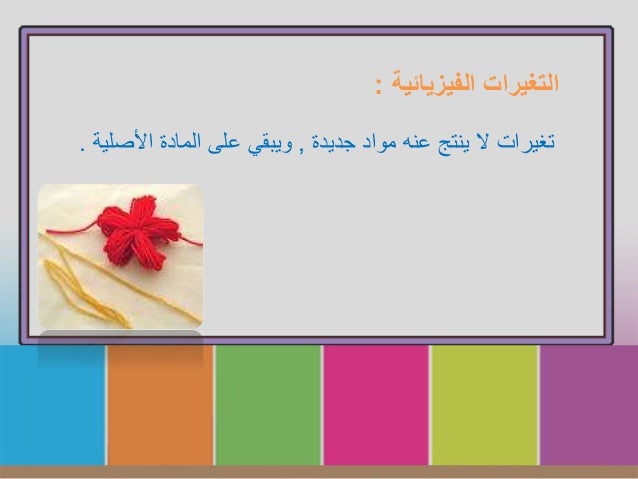 التغيرات الفيزيائية :

تغيرات لا ينتج عنه مواد جديدة , ويبقي على المادة الأصلية .